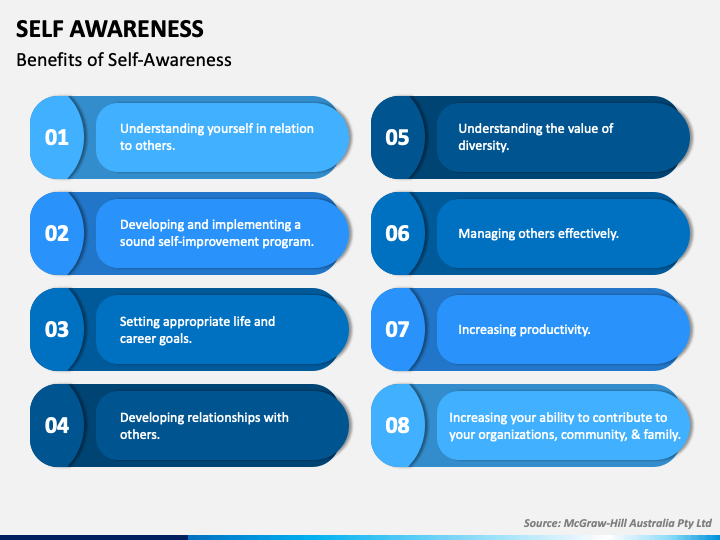 SELF AWARENESS

Benefits of Self-Awareness

01 Understanding yourself in relation to others.

02 Developing and implementing a sound self-improvement program.

03 Setting appropriate life and career goals.

04 Developing relationships with others.

05 Understanding the value of diversity.

06 Managing others effectively.

07 Increasing productivity.

08 Increasing your ability to contribute to your organizations, community, & family.

Source: McGraw-Hill Australia Pty Ltd